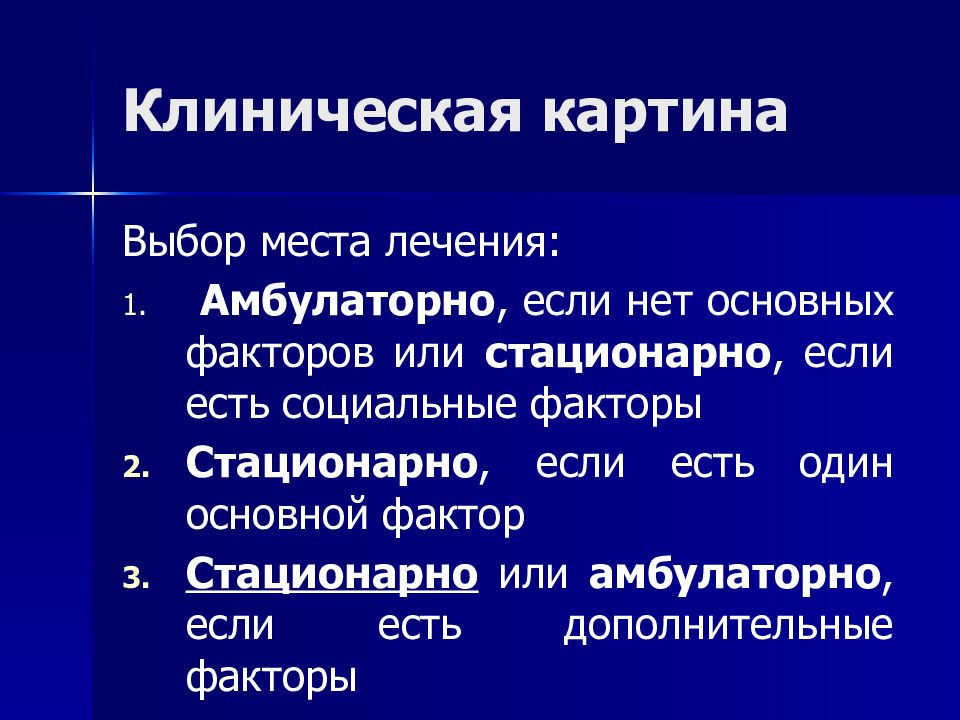 Клиническая картина

Выбор места лечения:

1. Амбулаторно, если нет основных факторов или стационарно, если есть социальные факторы
2. Стационарно, если есть один основной фактор
3. Стационарно или амбулаторно, если есть дополнительные факторы